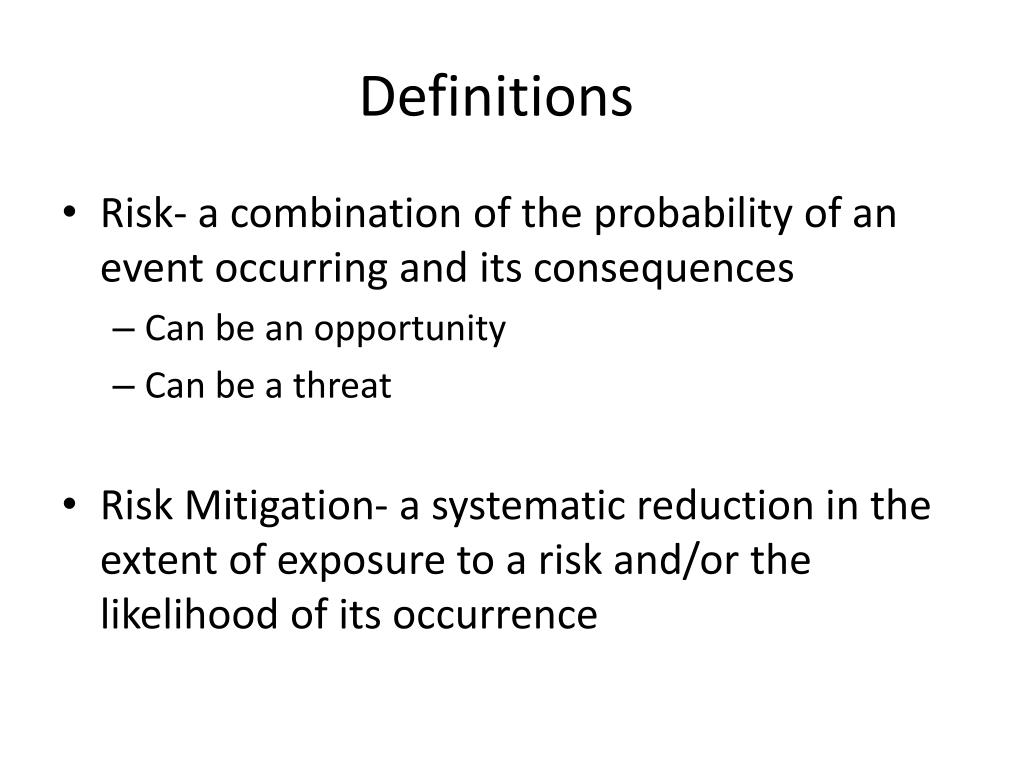 Definitions

• Risk- a combination of the probability of an event occurring and its consequences
– Can be an opportunity
– Can be a threat

• Risk Mitigation- a systematic reduction in the extent of exposure to a risk and/or the likelihood of its occurrence